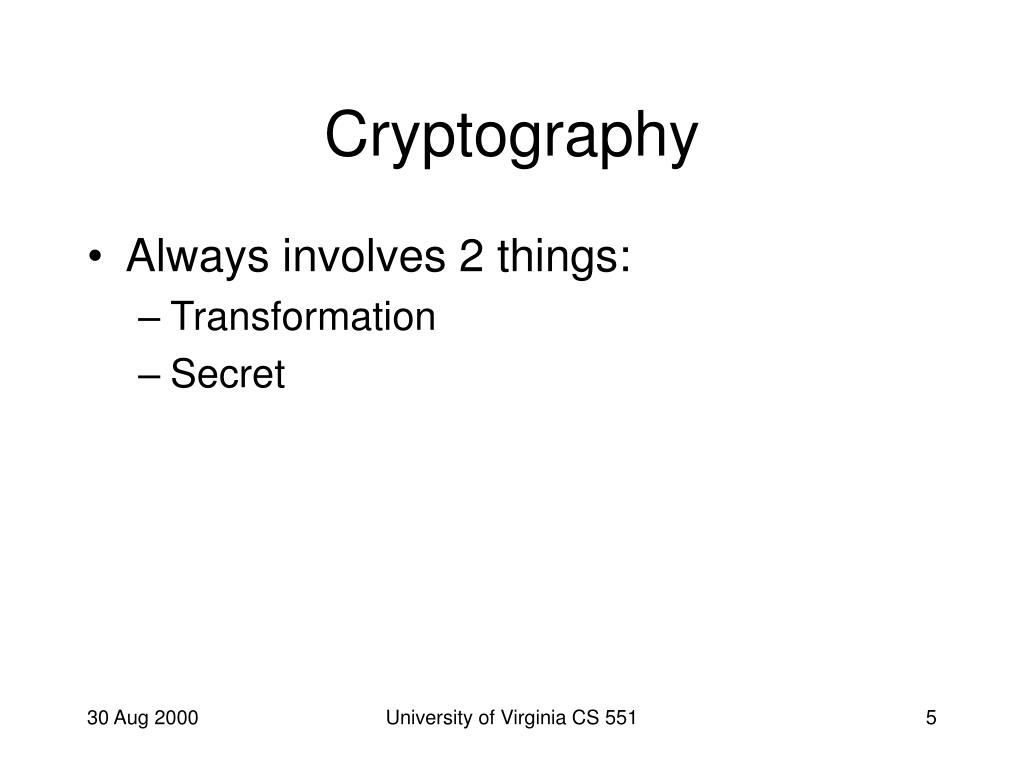 Cryptography

• Always involves 2 things:
– Transformation
– Secret

30 Aug 2000
University of Virginia CS 551
5